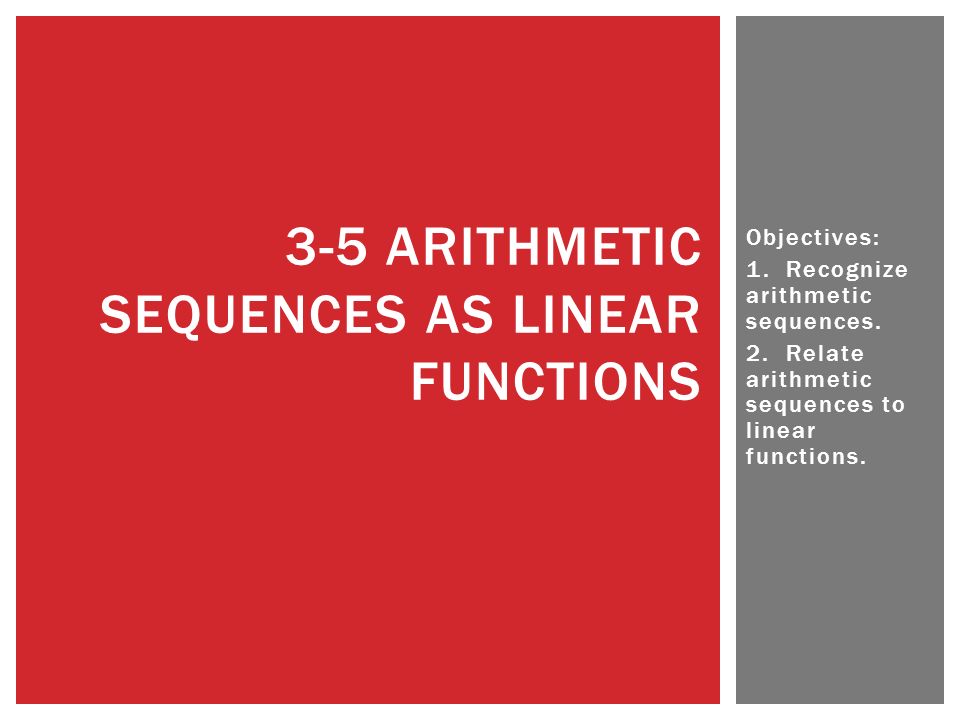 3-5 ARITHMETIC SEQUENCES AS LINEAR FUNCTIONS

Objectives:
1. Recognize arithmetic sequences.
2. Relate arithmetic sequences to linear functions.